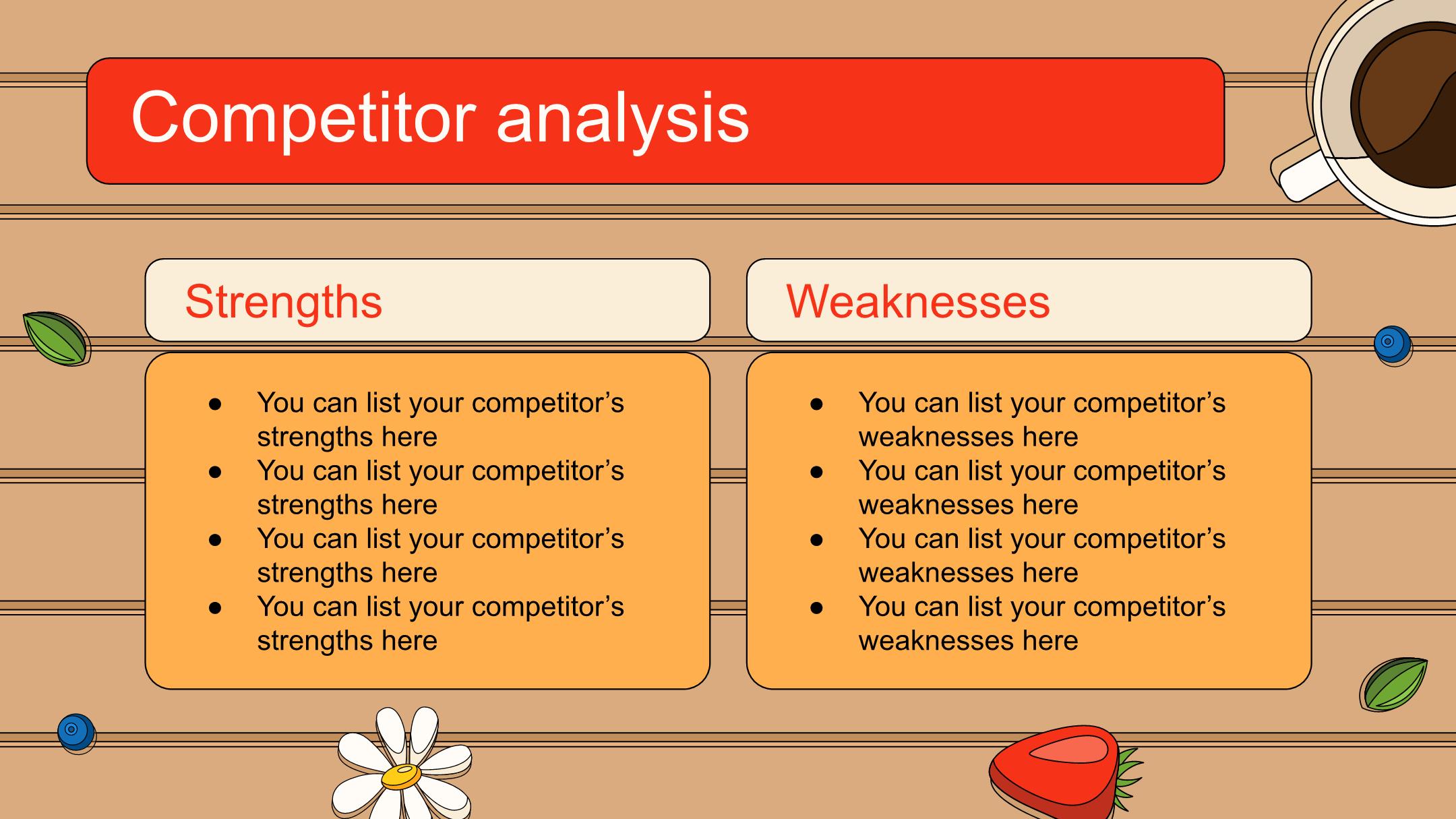 Competitor analysis

Strengths

- You can list your competitor’s strengths here
- You can list your competitor’s strengths here
- You can list your competitor’s strengths here
- You can list your competitor’s strengths here

Weaknesses

- You can list your competitor’s weaknesses here
- You can list your competitor’s weaknesses here
- You can list your competitor’s weaknesses here
- You can list your competitor’s weaknesses here